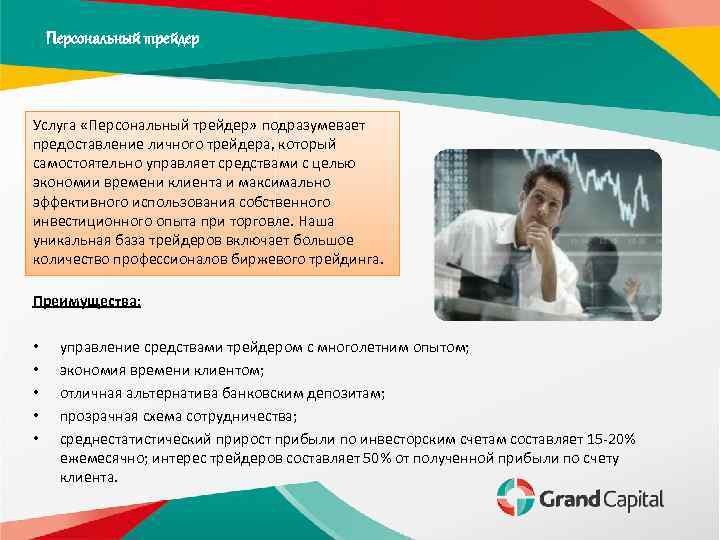 Персональный трейдер

Услуга «Персональный трейдер» подразумевает предоставление личного трейдера, который самостоятельно управляет средствами с целью экономии времени клиента и максимально эффективного использования собственного инвестиционного опыта при торговле. Наша уникальная база трейдеров включает большое количество профессионалов биржевого трейдинга.

Преимущества:

• управление средствами трейдером с многолетним опытом;
• экономия времени клиентом;
• отличная альтернатива банковским депозитам;
• прозрачная схема сотрудничества;
• среднестатистический прирост прибыли по инвесторским счетам составляет 15-20% ежемесячно; интерес трейдеров составляет 50% от полученной прибыли по счету клиента.

Grand Capital